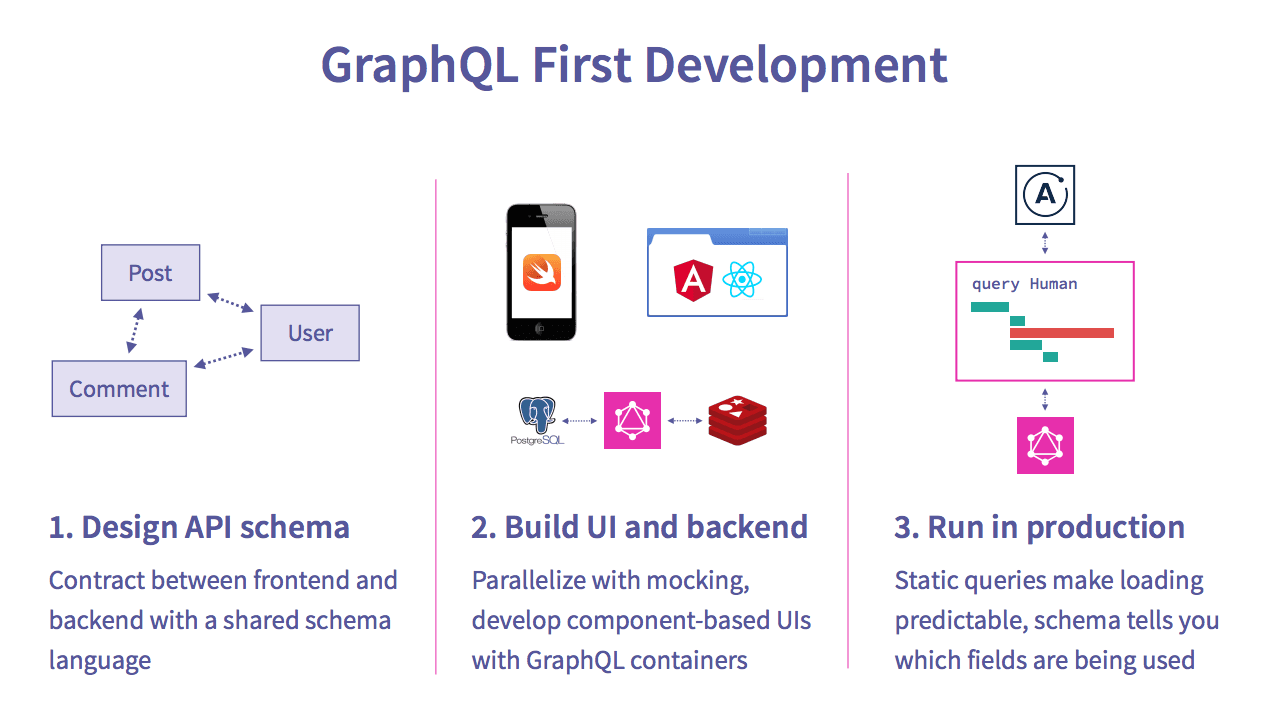 GraphQL First Development

Post

User

Comment

1. Design API schema

Contract between frontend and backend with a shared schema language

PostgreSQL

2. Build UI and backend

Parallelize with mocking, develop component-based UIs with GraphQL containers

A

query Human

3. Run in production

Static queries make loading predictable, schema tells you which fields are being used